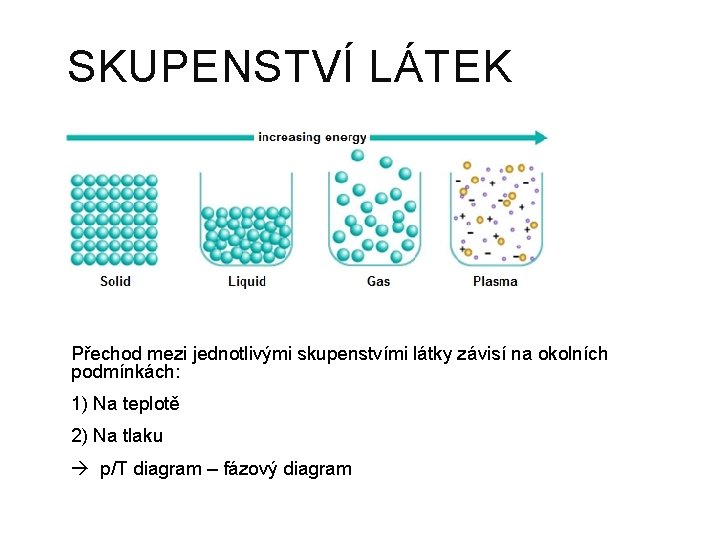 SKUPENSTVÍ LÁTEK

increasing energy

Solid

Liquid

Gas

Plasma

Přechod mezi jednotlivými skupenstvími látky závisí na okolních podmínkách:

1) Na teplotě

2) Na tlaku

→ p/T diagram – fázový diagram